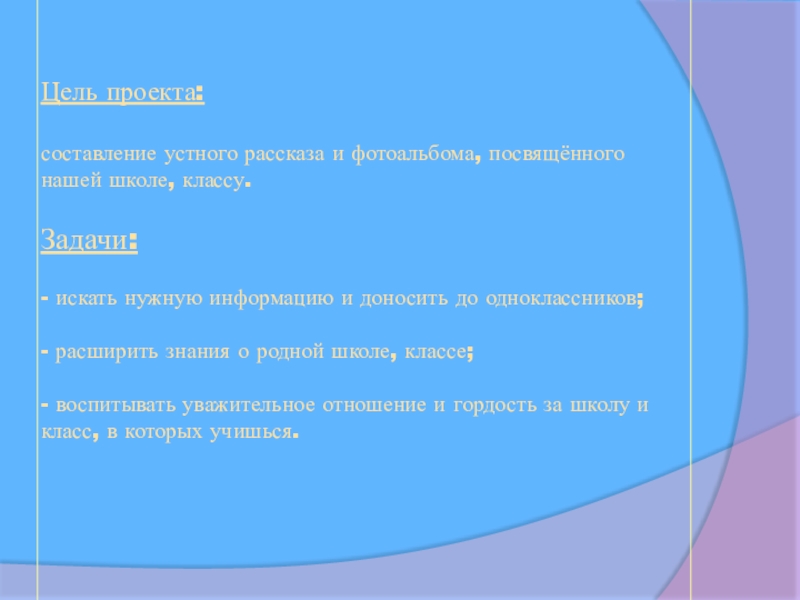 Цель проекта:

составление устного рассказа и фотоальбома, посвящённого нашей школе, классу.

Задачи:

- искать нужную информацию и доносить до одноклассников;

- расширить знания о родной школе, классе;

- воспитывать уважительное отношение и гордость за школу и класс, в которых учишься.